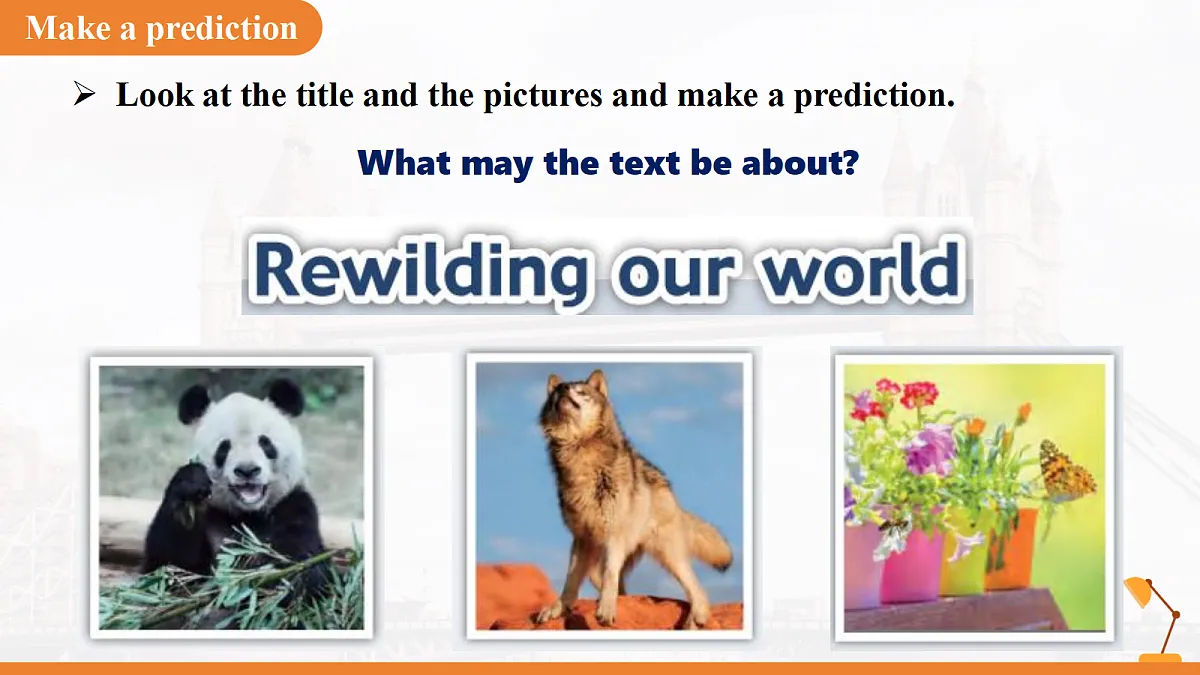 Make a prediction

➢ Look at the title and the pictures and make a prediction.

What may the text be about?

Rewilding our world